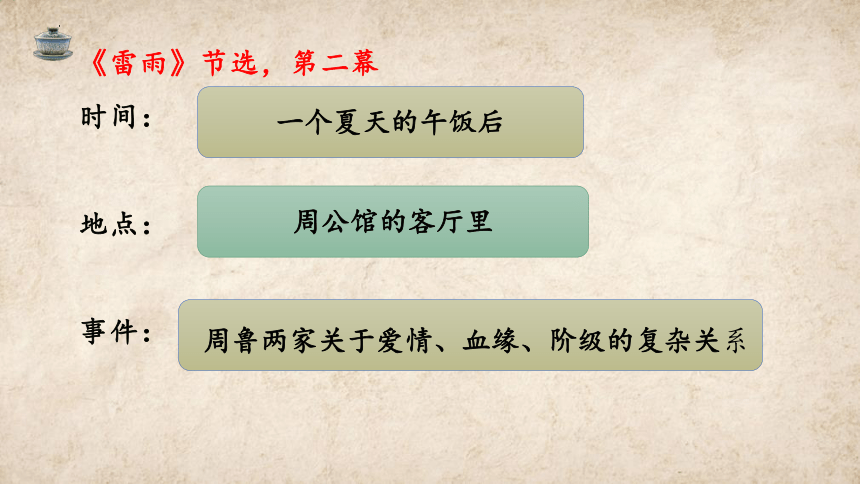 《雷雨》节选，第二幕

时间：

一个夏天的午饭后

地点：

周公馆的客厅里

事件：

周鲁两家关于爱情、血缘、阶级的复杂关系